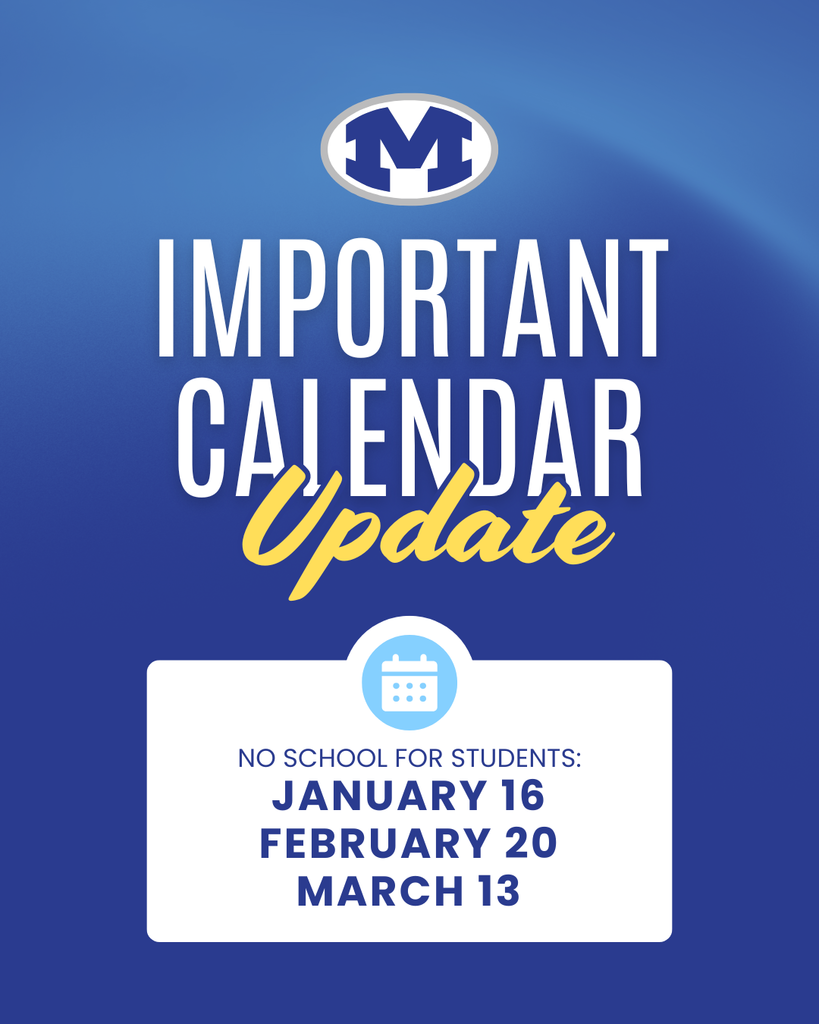 M

IMPORTANT CALENDAR Update

NO SCHOOL FOR STUDENTS:
JANUARY 16
FEBRUARY 20
MARCH 13